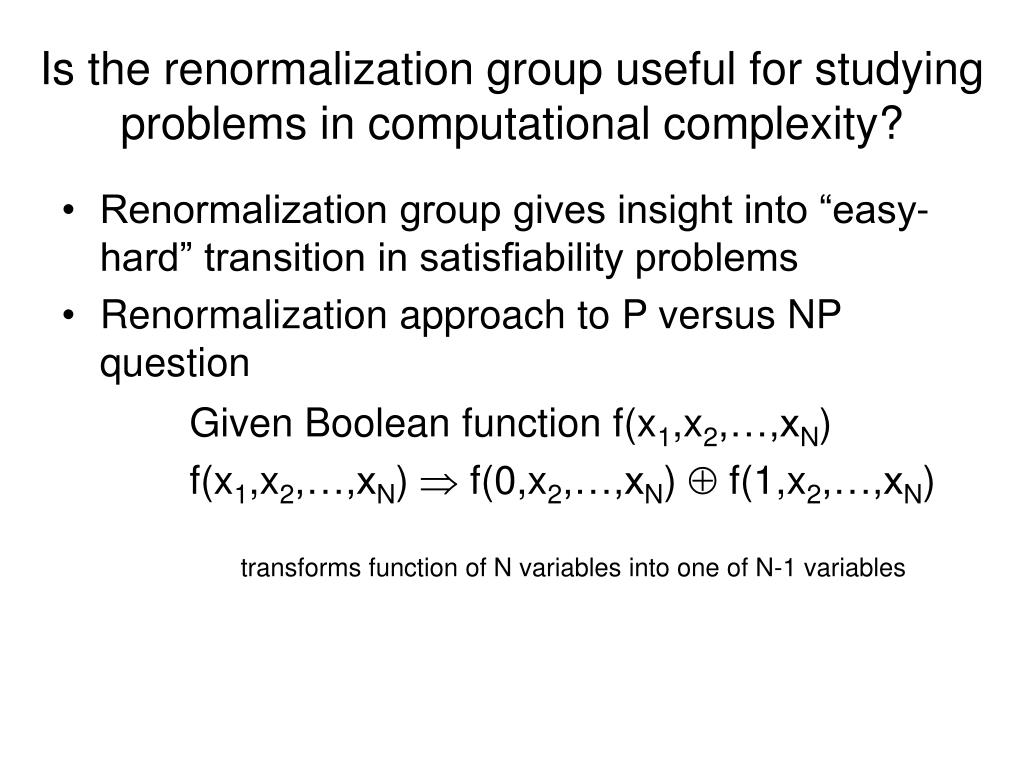 Is the renormalization group useful for studying problems in computational complexity?

• Renormalization group gives insight into “easy-hard” transition in satisfiability problems

• Renormalization approach to P versus NP question

Given Boolean function $f(x_1,x_2,\ldots,x_N)$

$f(x_1,x_2,\ldots,x_N) \Rightarrow f(0,x_2,\ldots,x_N) \oplus f(1,x_2,\ldots,x_N)$

transforms function of N variables into one of N-1 variables